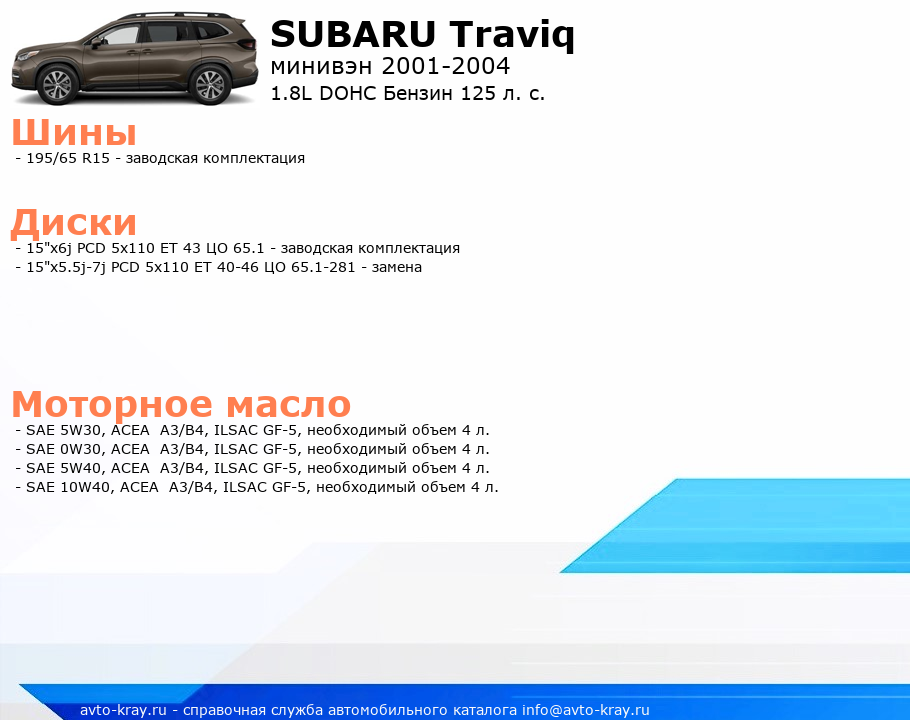 SUBARU Traviq
минивэн 2001-2004
1.8L DOHC Бензин 125 л. с.

Шины
- 195/65 R15 - заводская комплектация

Диски
- 15"x6j PCD 5x110 ET 43 ЦО 65.1 - заводская комплектация
- 15"x5.5j-7j PCD 5x110 ET 40-46 ЦО 65.1-281 - замена

Моторное масло
- SAE 5W30, ACEA A3/B4, ILSAC GF-5, необходимый объем 4 л.
- SAE 0W30, ACEA A3/B4, ILSAC GF-5, необходимый объем 4 л.
- SAE 5W40, ACEA A3/B4, ILSAC GF-5, необходимый объем 4 л.
- SAE 10W40, ACEA A3/B4, ILSAC GF-5, необходимый объем 4 л.

avto-kray.ru - справочная служба автомобильного каталога info@avto-kray.ru